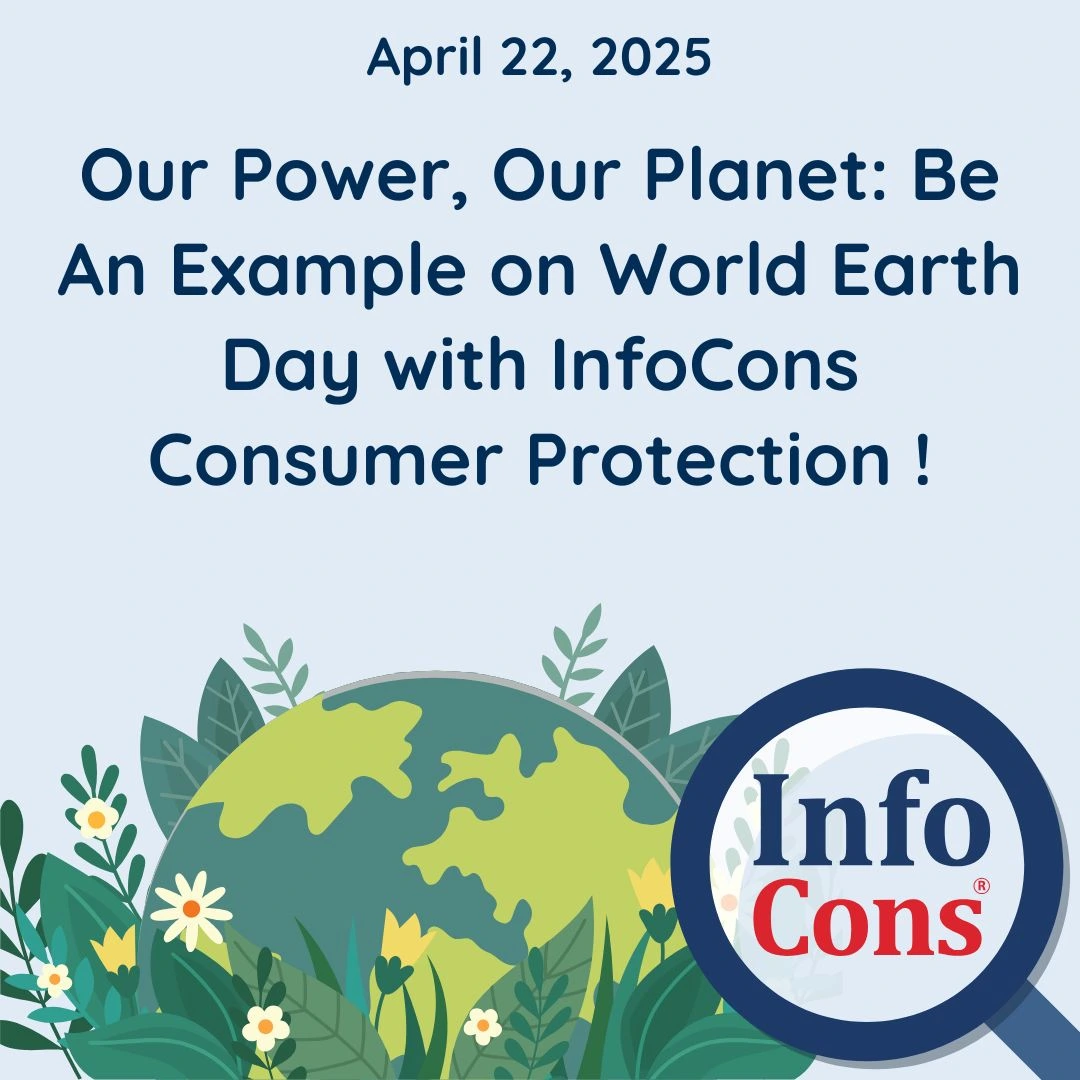 April 22, 2025

Our Power, Our Planet: Be An Example on World Earth Day with InfoCons Consumer Protection !

Info
Cons®